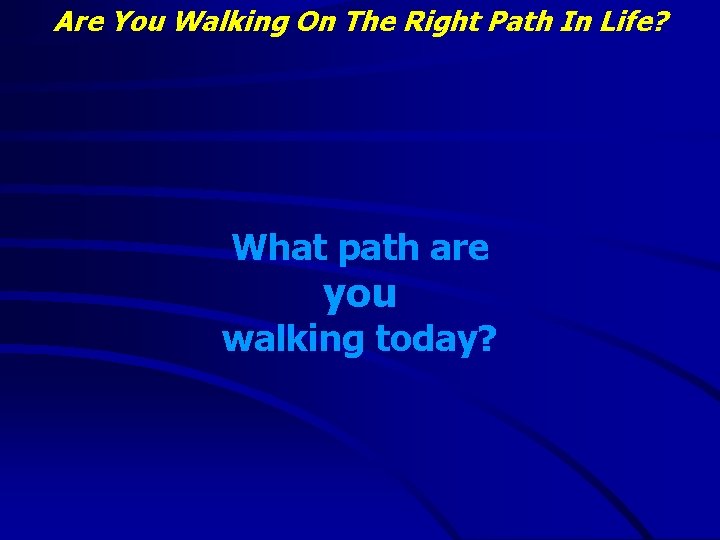 Are You Walking On The Right Path In Life?

What path are you walking today?